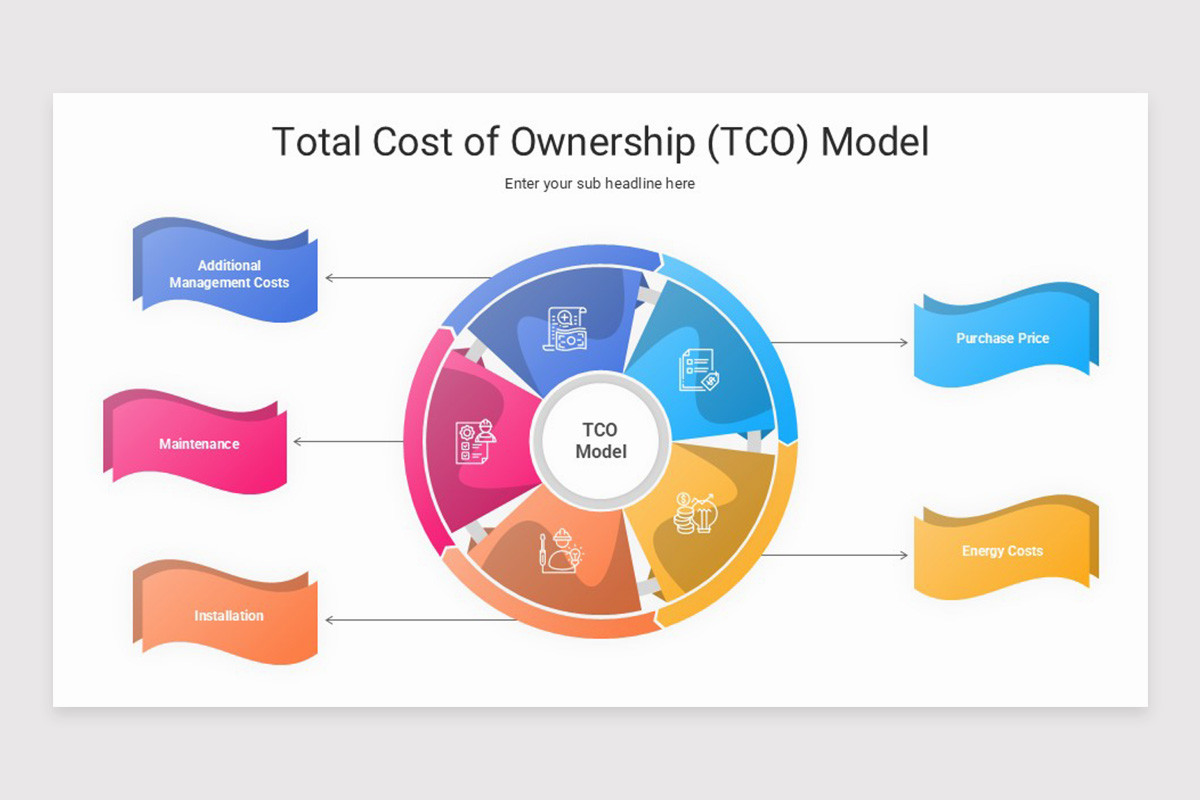 Total Cost of Ownership (TCO) Model

Enter your sub headline here

Additional Management Costs

Maintenance

Installation

TCO Model

Purchase Price

Energy Costs